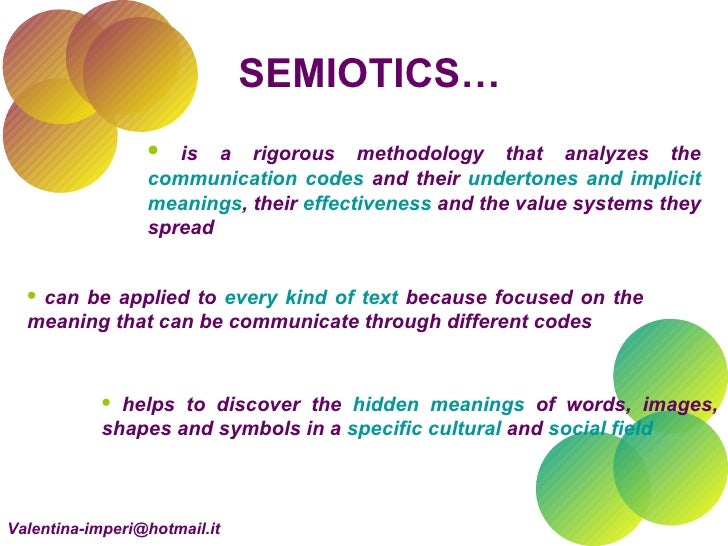 SEMIOTICS…

• is a rigorous methodology that analyzes the communication codes and their undertones and implicit meanings, their effectiveness and the value systems they spread

• can be applied to every kind of text because focused on the meaning that can be communicate through different codes

• helps to discover the hidden meanings of words, images, shapes and symbols in a specific cultural and social field

Valentina-imperi@hotmail.it